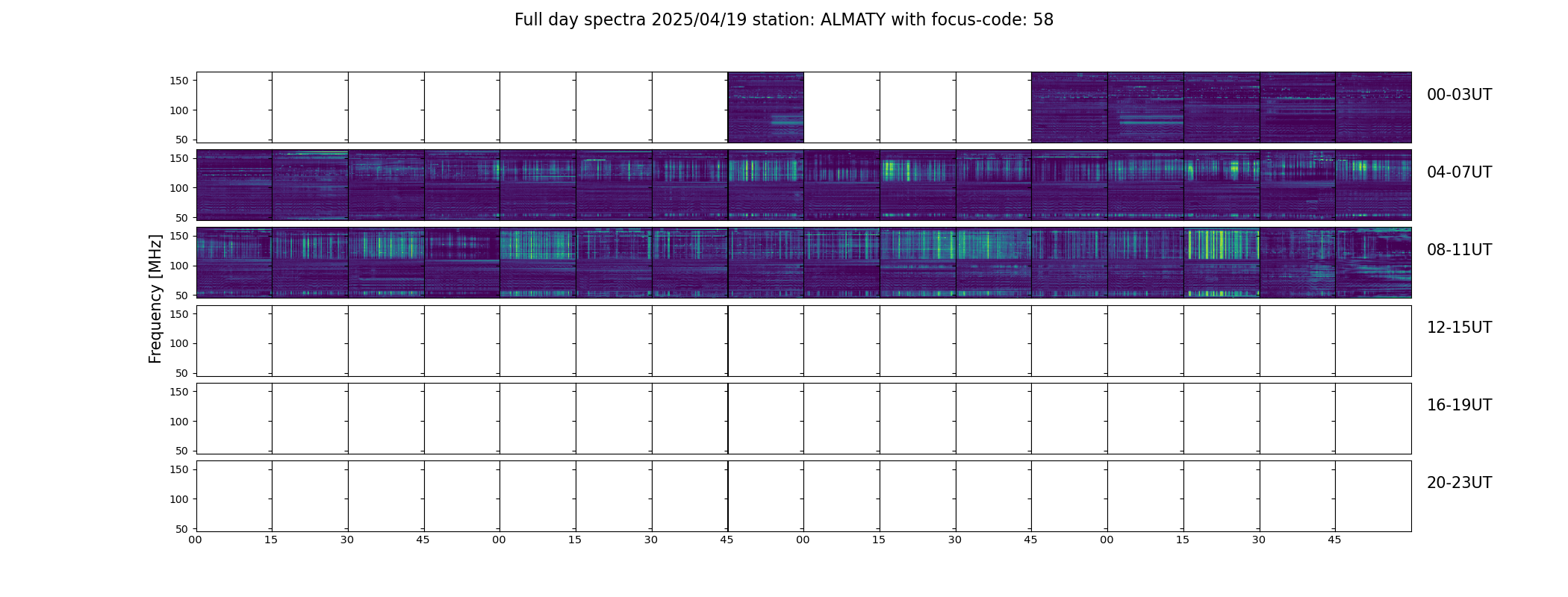 Full day spectra 2025/04/19 station: ALMATY with focus-code: 58

Frequency [MHz]

150
100
50
00-03UT

150
100
50
04-07UT

150
100
50
08-11UT

150
100
50
12-15UT

150
100
50
16-19UT

150
100
50
20-23UT

00 15 30 45 00 15 30 45 00 15 30 45 00 15 30 45